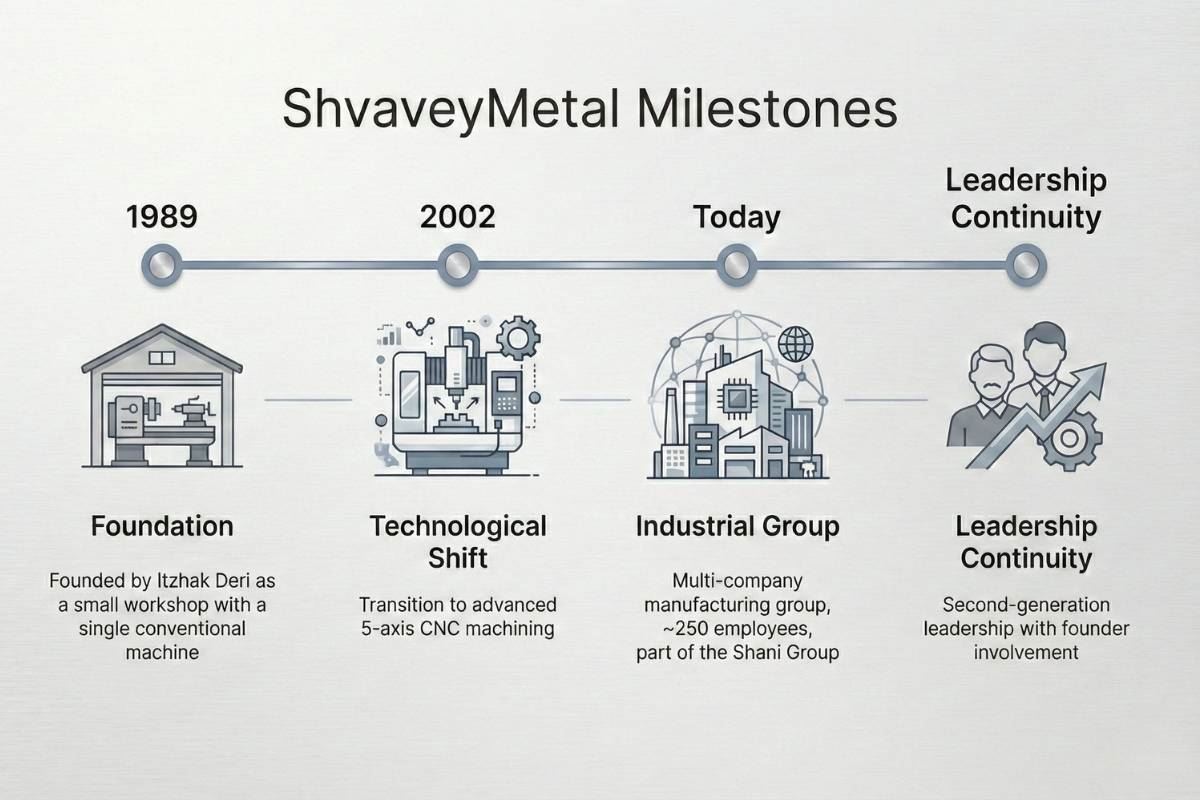 ShvaveyMetal Milestones

1989

2002

Today

Leadership Continuity

Foundation

Founded by Itzhak Deri as a small workshop with a single conventional machine

Technological Shift

Transition to advanced 5-axis CNC machining

Industrial Group

Multi-company manufacturing group, ~250 employees, part of the Shani Group

Leadership Continuity

Second-generation leadership with founder involvement